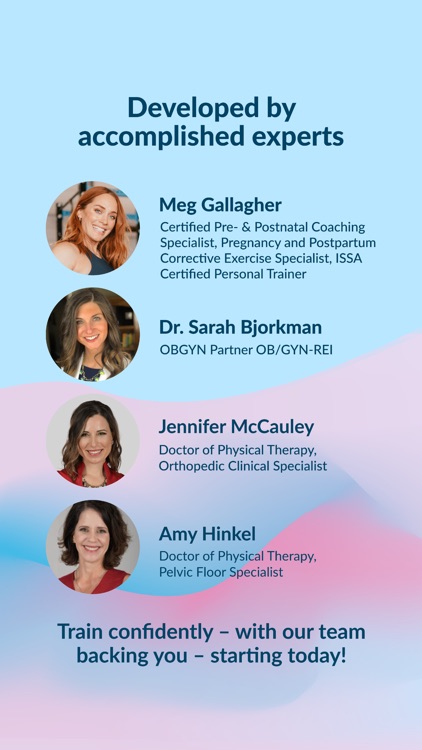 Developed by accomplished experts

Meg Gallagher
Certified Pre- & Postnatal Coaching Specialist, Pregnancy and Postpartum Corrective Exercise Specialist, ISSA Certified Personal Trainer

Dr. Sarah Bjorkman
OBGYN Partner OB/GYN-REI

Jennifer McCauley
Doctor of Physical Therapy, Orthopedic Clinical Specialist

Amy Hinkel
Doctor of Physical Therapy, Pelvic Floor Specialist

Train confidently – with our team backing you – starting today!